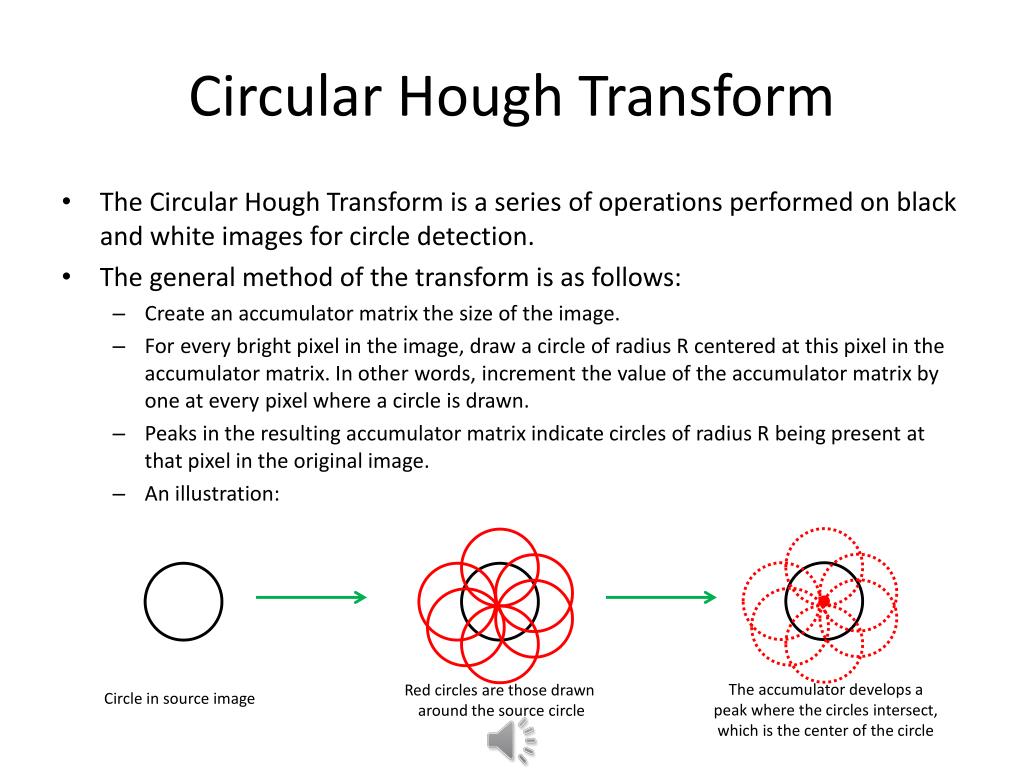 Circular Hough Transform

• The Circular Hough Transform is a series of operations performed on black and white images for circle detection.
• The general method of the transform is as follows:
– Create an accumulator matrix the size of the image.
– For every bright pixel in the image, draw a circle of radius R centered at this pixel in the accumulator matrix. In other words, increment the value of the accumulator matrix by one at every pixel where a circle is drawn.
– Peaks in the resulting accumulator matrix indicate circles of radius R being present at that pixel in the original image.
– An illustration:

Circle in source image

Red circles are those drawn around the source circle

The accumulator develops a peak where the circles intersect, which is the center of the circle